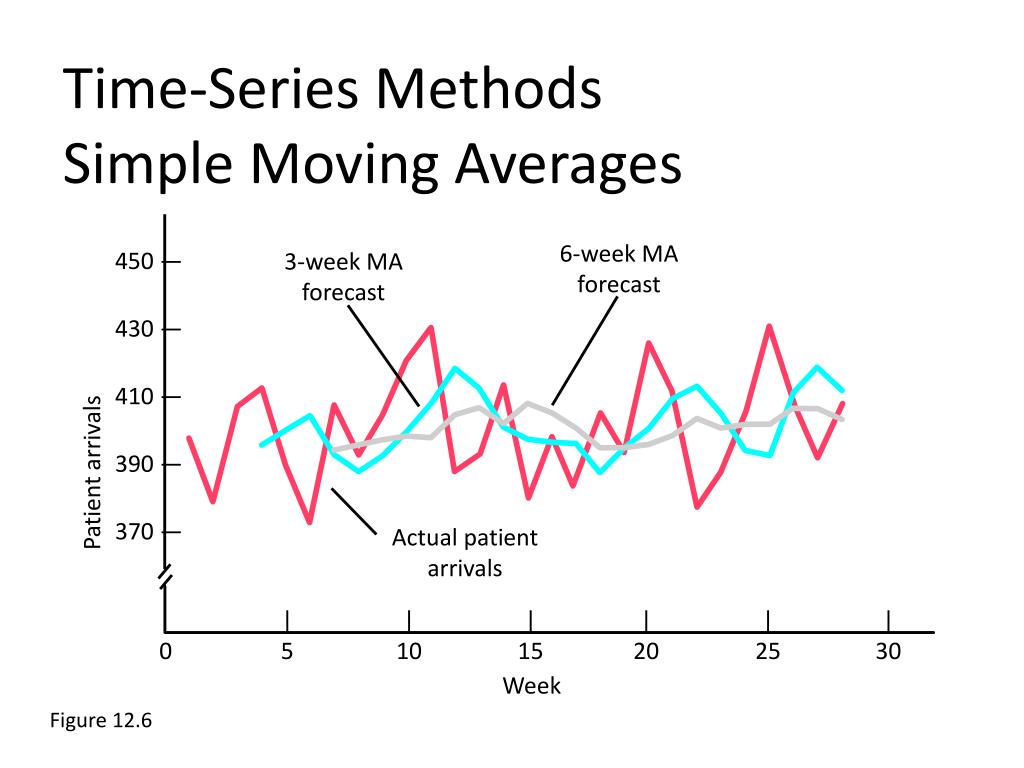 Time-Series Methods
Simple Moving Averages

450
430
410
390
370

Patient arrivals

3-week MA forecast

6-week MA forecast

Actual patient arrivals

0
5
10
15
20
25
30

Week

Figure 12.6